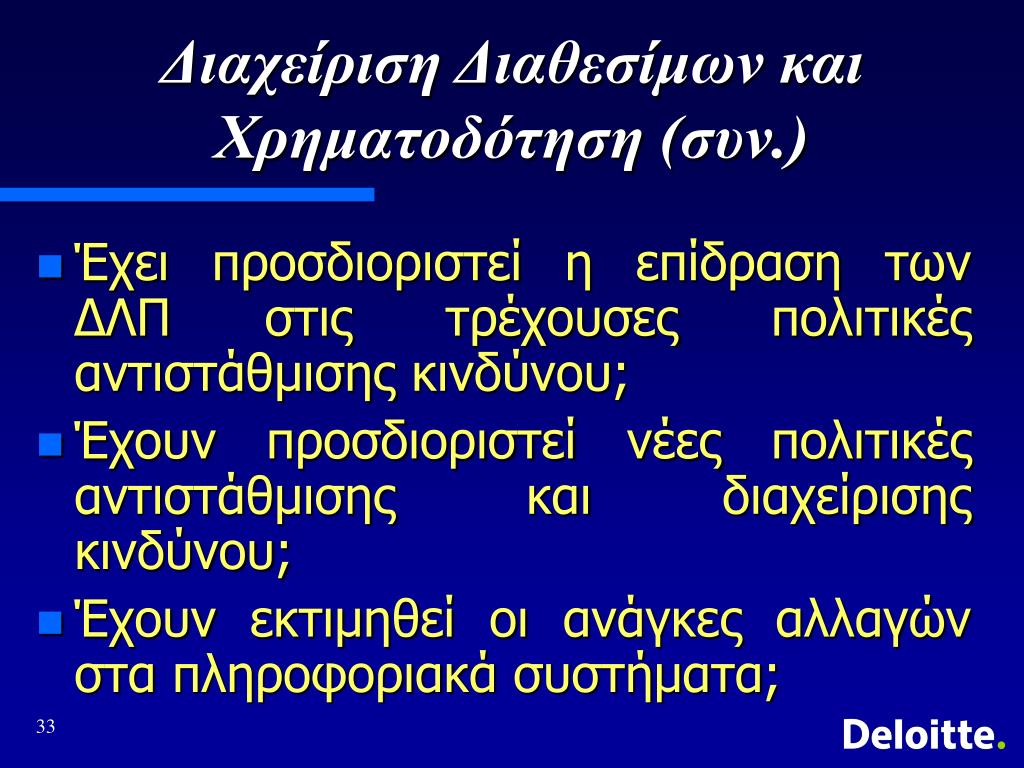 Διαχείριση Διαθεσίμων και Χρηματοδότηση (συν.)

Έχει προσδιοριστεί η επίδραση των ΔΛΠ στις τρέχουσες πολιτικές αντιστάθμισης κινδύνου;

Έχουν προσδιοριστεί νέες πολιτικές αντιστάθμισης και διαχείρισης κινδύνου;

Έχουν εκτιμηθεί οι ανάγκες αλλαγών στα πληροφοριακά συστήματα;

33

Deloitte.